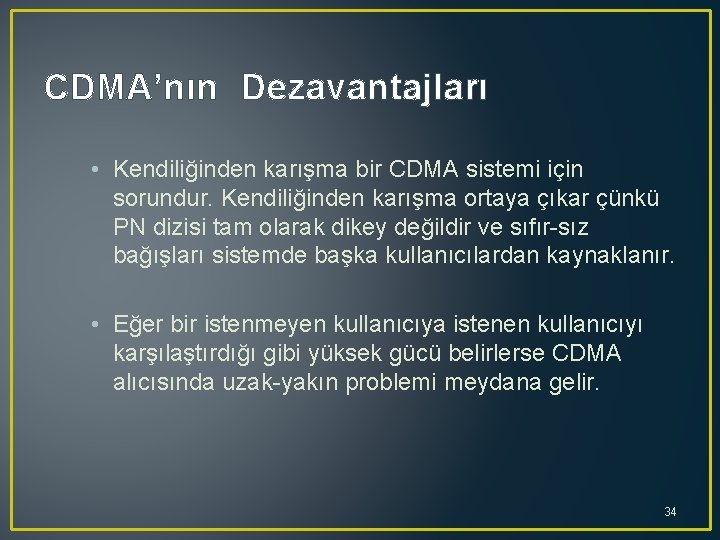 CDMA’nın Dezavantajları

• Kendiliğinden karışma bir CDMA sistemi için sorundur. Kendiliğinden karışma ortaya çıkar çünkü PN dizisi tam olarak dikey değildir ve sıfır-sız bağışları sistemde başka kullanıcılardan kaynaklanır.

• Eğer bir istenmeyen kullanıcıya istenen kullanıcıyı karşılaştırdığı gibi yüksek gücü belirlerse CDMA alıcısında uzak-yakın problemi meydana gelir.

34